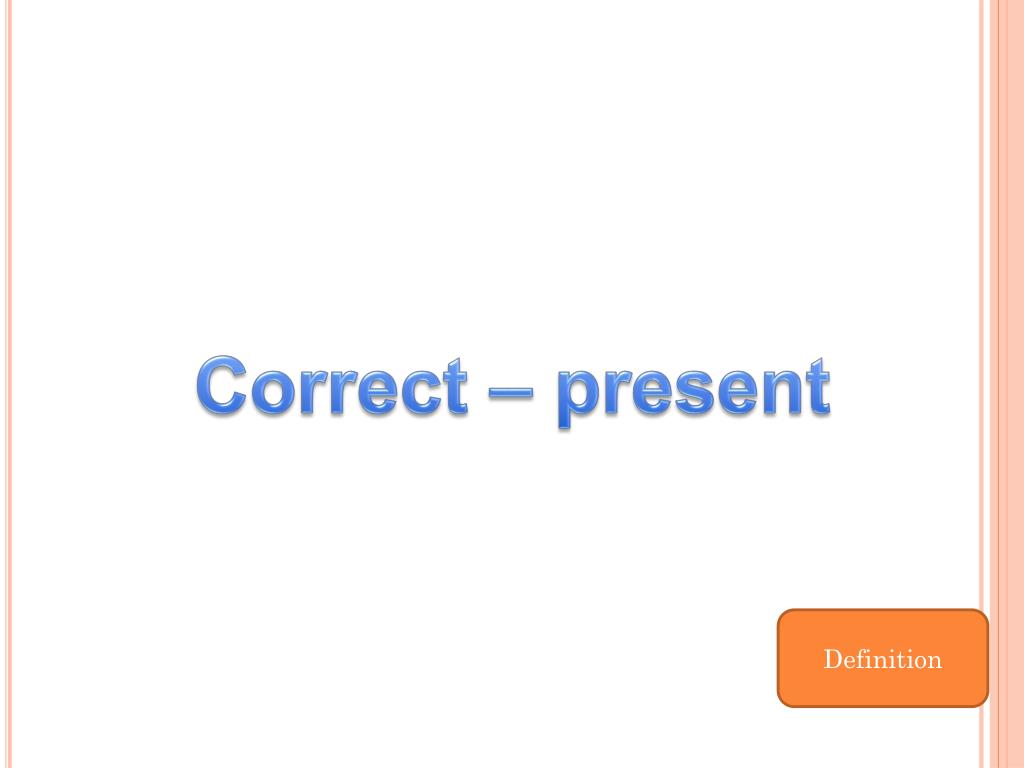 Correct – present

Definition